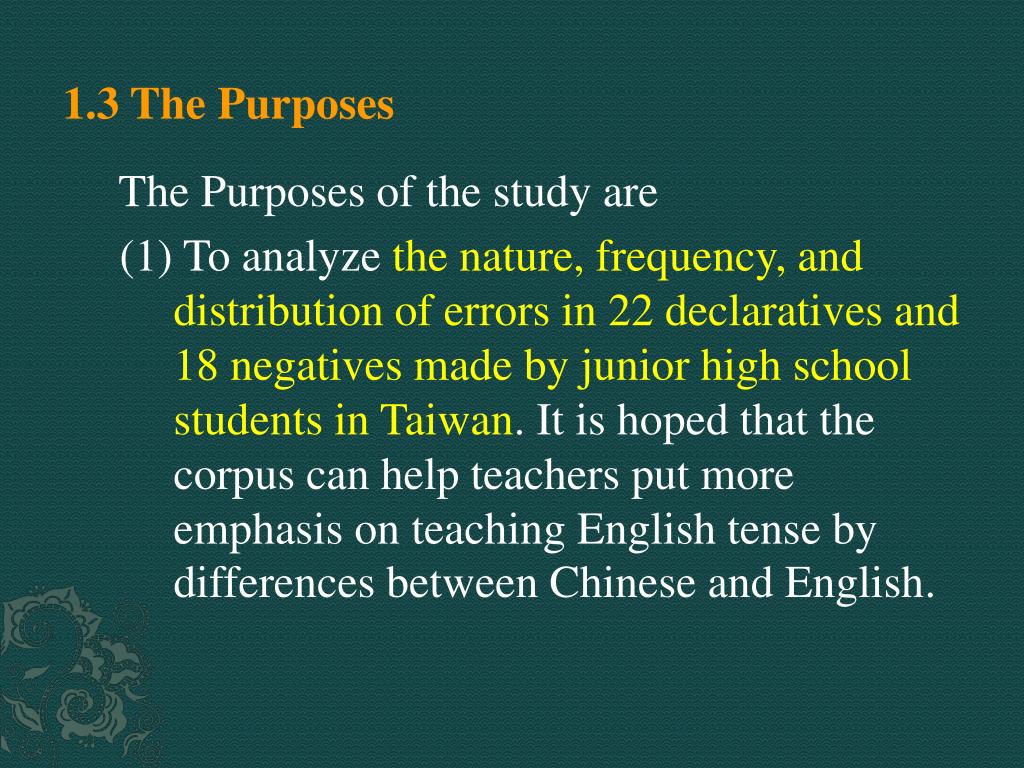 1.3 The Purposes

The Purposes of the study are

(1) To analyze the nature, frequency, and distribution of errors in 22 declaratives and 18 negatives made by junior high school students in Taiwan. It is hoped that the corpus can help teachers put more emphasis on teaching English tense by differences between Chinese and English.